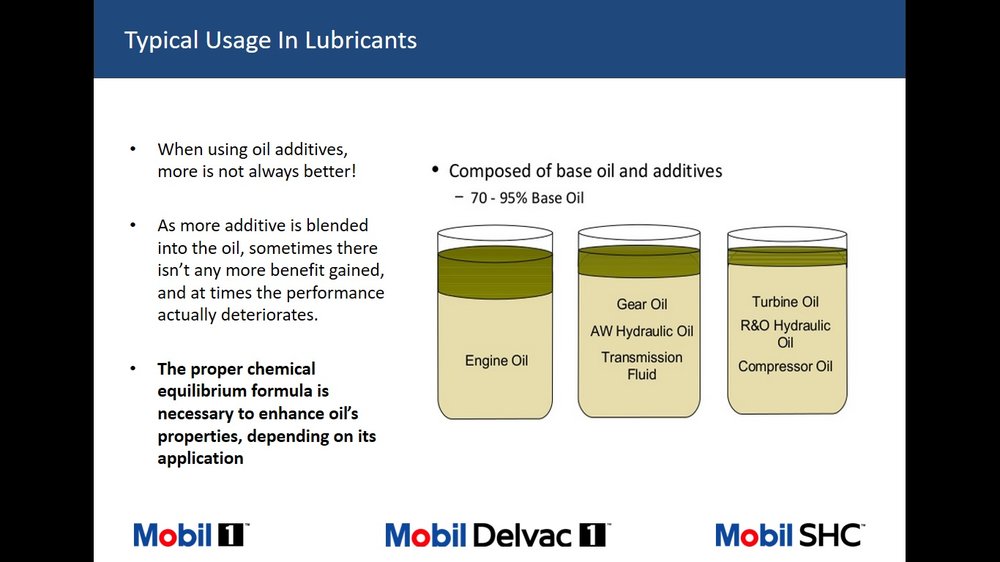 Typical Usage In Lubricants

• When using oil additives, more is not always better!

• As more additive is blended into the oil, sometimes there isn't any more benefit gained, and at times the performance actually deteriorates.

• The proper chemical equilibrium formula is necessary to enhance oil's properties, depending on its application

• Composed of base oil and additives
- 70 - 95% Base Oil

Engine Oil

Gear Oil
AW Hydraulic Oil
Transmission Fluid

Turbine Oil
R&O Hydraulic Oil
Compressor Oil

Mobil 1™

Mobil Delvac 1™

Mobil SHC™